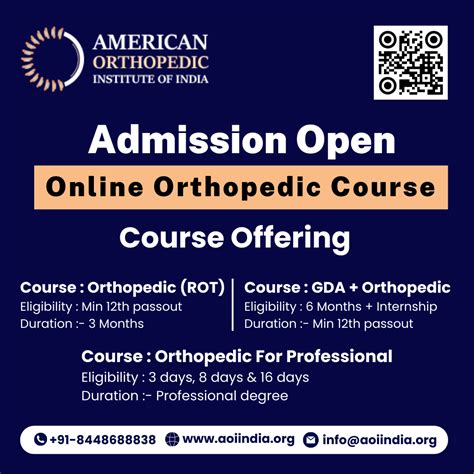 AMERICAN
ORTHOPEDIC
INSTITUTE OF INDIA

Admission Open

Online Orthopedic Course

Course Offering

Course : Orthopedic (ROT)
Eligibility : Min 12th passout
Duration :- 3 Months

Course : GDA + Orthopedic
Eligibility : 6 Months + Internship
Duration :- Min 12th passout

Course : Orthopedic For Professional
Eligibility : 3 days, 8 days & 16 days
Duration :- Professional degree

+91-8448688838 www.aoiindia.org info@aoiindia.org